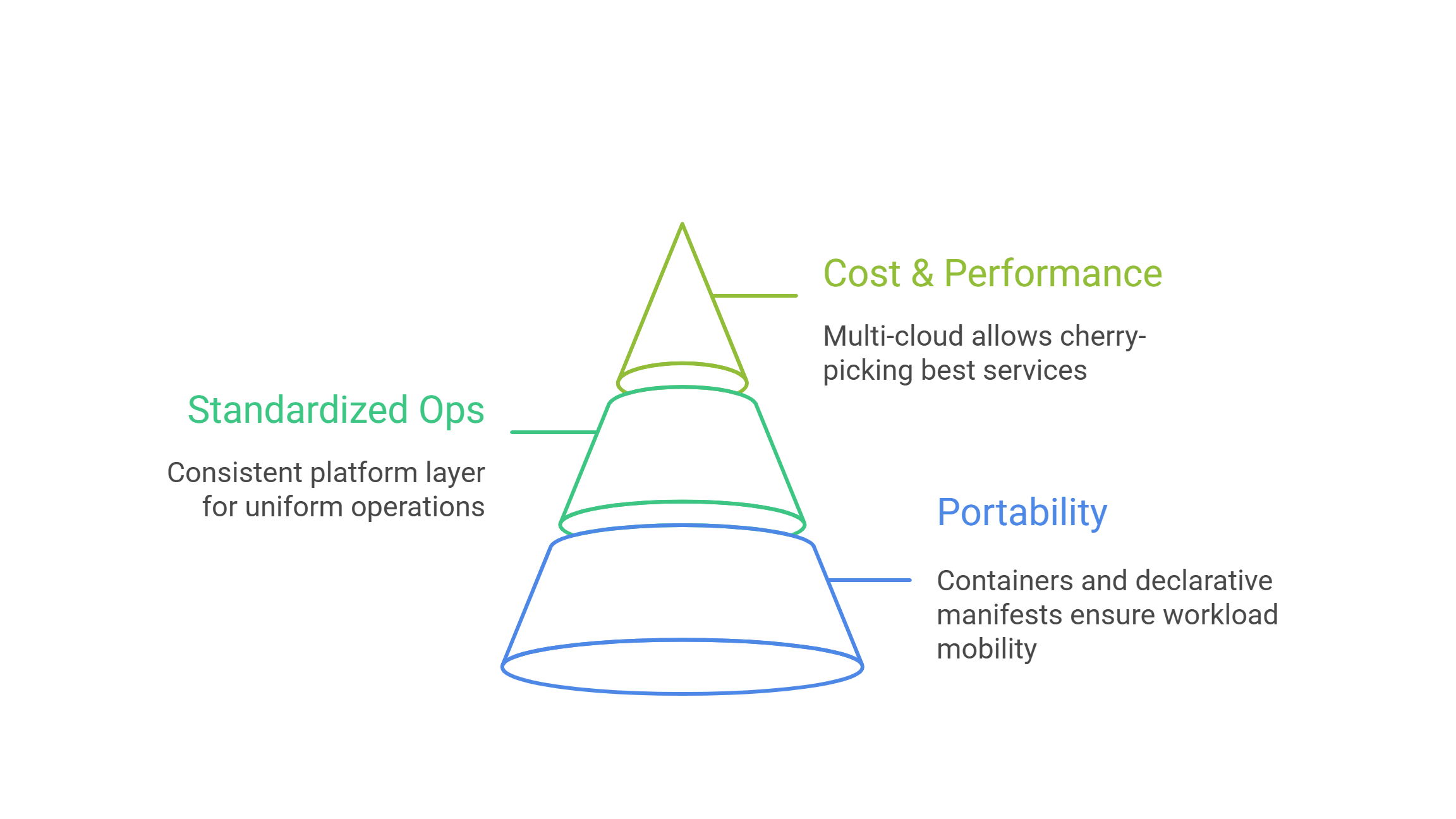 Cost & Performance

Multi-cloud allows cherry-picking best services

Standardized Ops

Consistent platform layer for uniform operations

Portability

Containers and declarative manifests ensure workload mobility